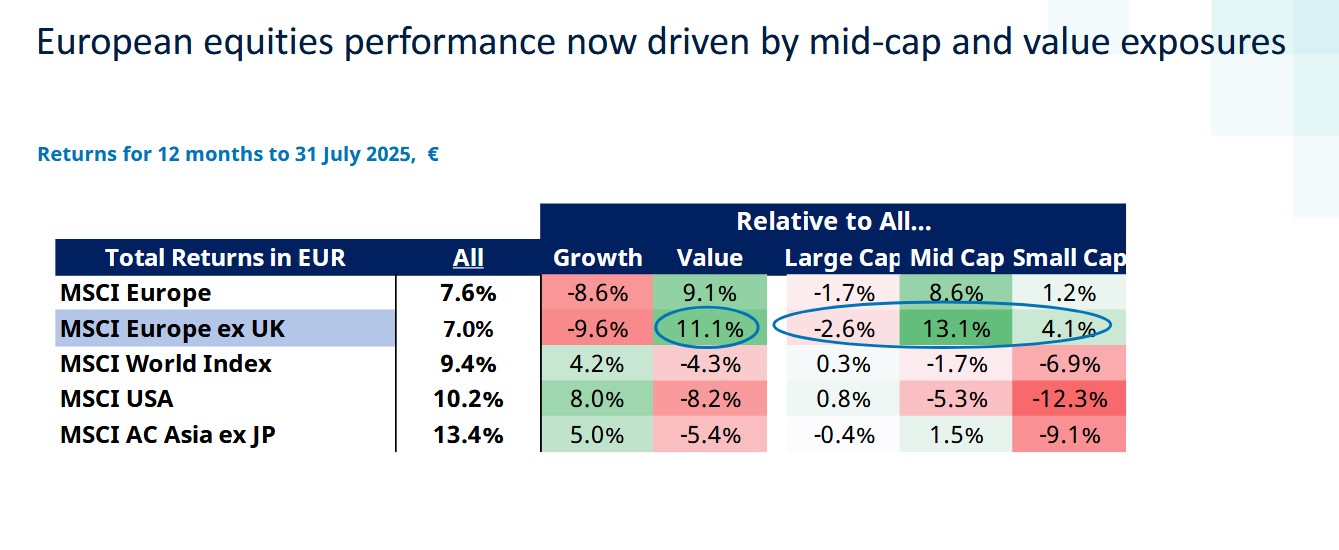 European equities performance now driven by mid-cap and value exposures

Returns for 12 months to 31 July 2025, €

| | | Relative to All... | | | | |
|---|---|---|---|---|---|---|
| Total Returns in EUR | All | Growth | Value | Large Cap | Mid Cap | Small Cap |
| MSCI Europe | 7.6% | -8.6% | 9.1% | -1.7% | 8.6% | 1.2% |
| MSCI Europe ex UK | 7.0% | -9.6% | 11.1% | -2.6% | 13.1% | 4.1% |
| MSCI World Index | 9.4% | 4.2% | -4.3% | 0.3% | -1.7% | -6.9% |
| MSCI USA | 10.2% | 8.0% | -8.2% | 0.8% | -5.3% | -12.3% |
| MSCI AC Asia ex JP | 13.4% | 5.0% | -5.4% | -0.4% | 1.5% | -9.1% |